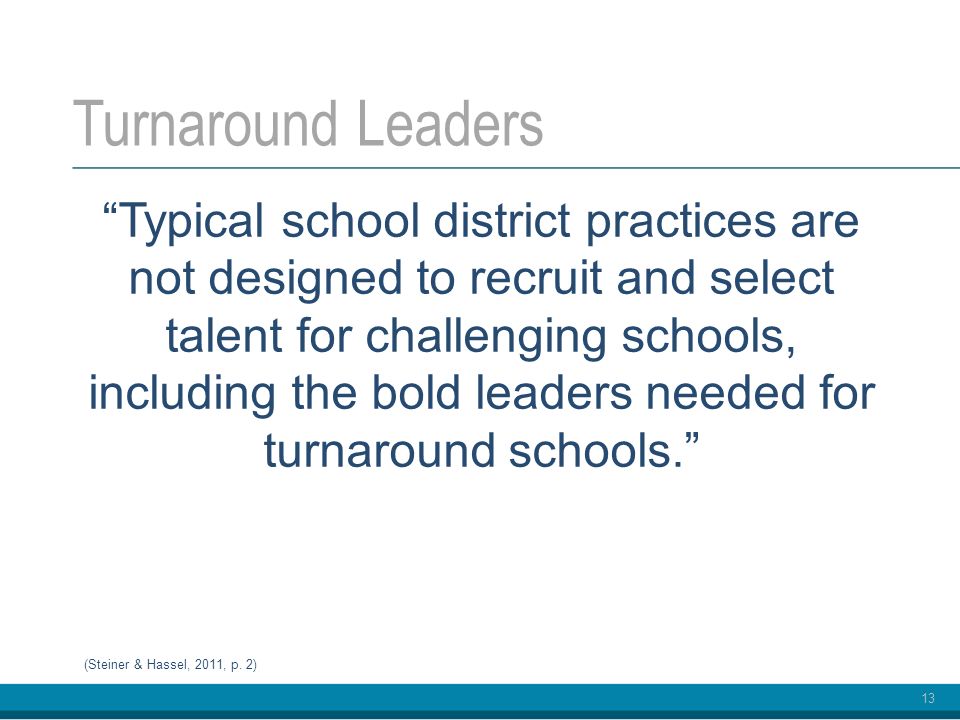 Turnaround Leaders

“Typical school district practices are not designed to recruit and select talent for challenging schools, including the bold leaders needed for turnaround schools.”

(Steiner & Hassel, 2011, p. 2)

13